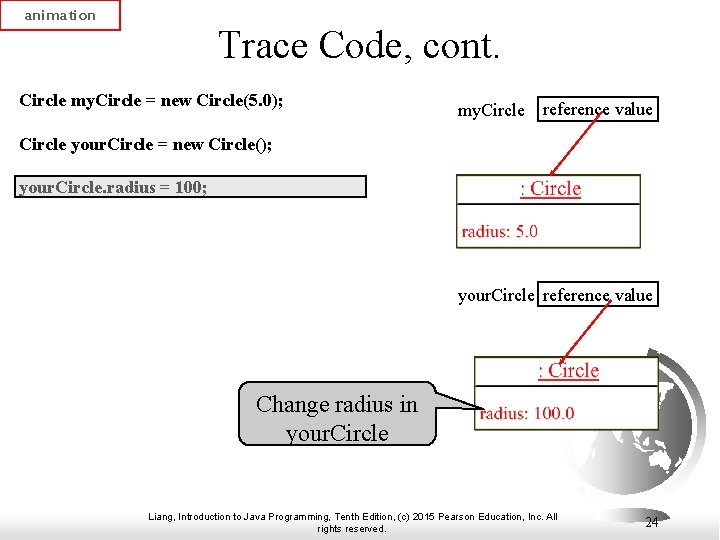 animation

Trace Code, cont.

Circle myCircle = new Circle(5.0);

Circle yourCircle = new Circle();

yourCircle.radius = 100;

myCircle reference value

: Circle

radius: 5.0

yourCircle reference value

: Circle

radius: 100.0

Change radius in yourCircle

Liang, Introduction to Java Programming, Tenth Edition, (c) 2015 Pearson Education, Inc. All rights reserved.

24